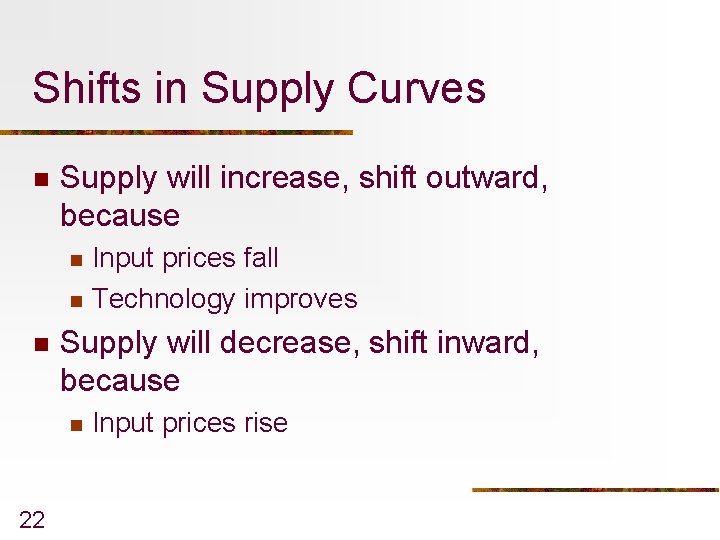 Shifts in Supply Curves

- Supply will increase, shift outward, because
  - Input prices fall
  - Technology improves
- Supply will decrease, shift inward, because
  - Input prices rise

22